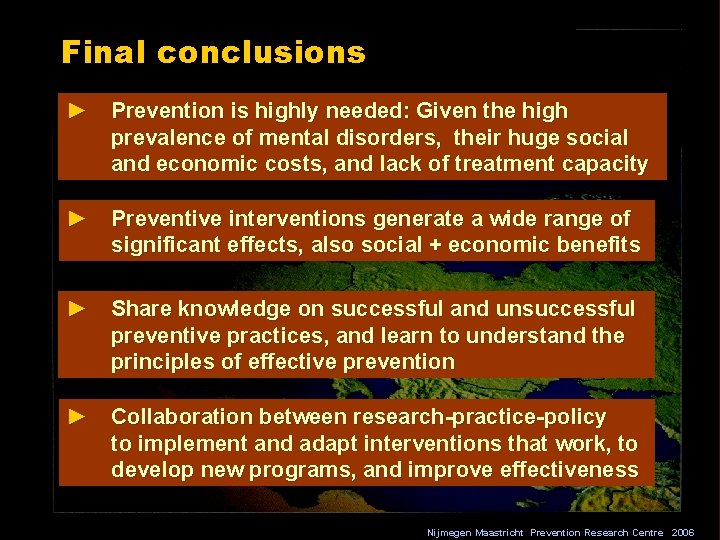 Final conclusions

► Prevention is highly needed: Given the high prevalence of mental disorders, their huge social and economic costs, and lack of treatment capacity

► Preventive interventions generate a wide range of significant effects, also social + economic benefits

► Share knowledge on successful and unsuccessful preventive practices, and learn to understand the principles of effective prevention

► Collaboration between research-practice-policy to implement and adapt interventions that work, to develop new programs, and improve effectiveness

Nijmegen Maastricht Prevention Research Centre 2006